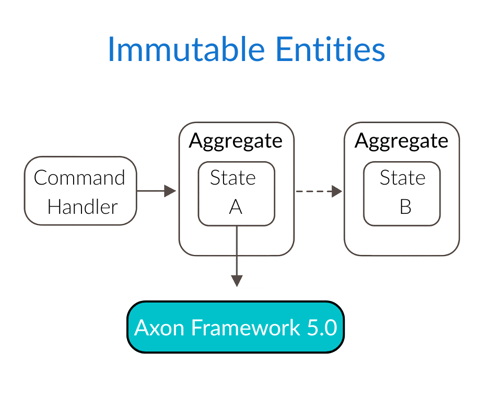 Immutable Entities

Command Handler

Aggregate

State A

Aggregate

State B

Axon Framework 5.0